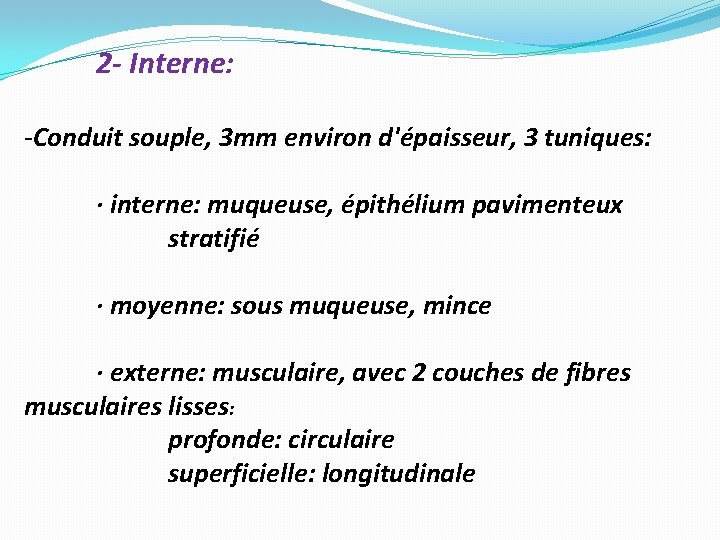 2- Interne:

-Conduit souple, 3mm environ d'épaisseur, 3 tuniques:

· interne: muqueuse, épithélium pavimenteux stratifié

· moyenne: sous muqueuse, mince

· externe: musculaire, avec 2 couches de fibres musculaires lisses:
profonde: circulaire
superficielle: longitudinale